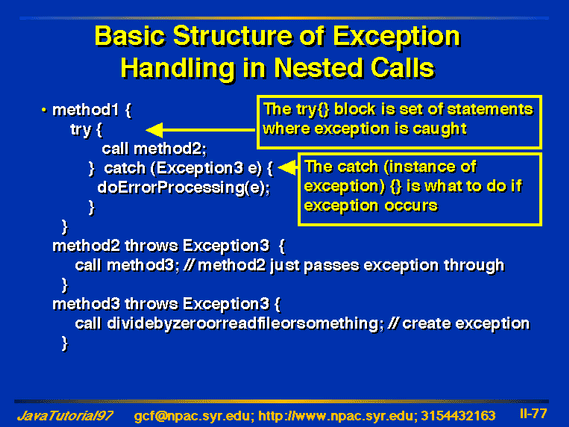 Basic Structure of Exception Handling in Nested Calls

• method1 {
try {
call method2;
} catch (Exception3 e) {
doErrorProcessing(e);
}
}
method2 throws Exception3 {
call method3; // method2 just passes exception through
}
method3 throws Exception3 {
call dividebyzeroorreadfileorsomething; // create exception
}

The try{} block is set of statements where exception is caught

The catch (instance of exception) {} is what to do if exception occurs

JavaTutorial97 gcf@npac.syr.edu; http://www.npac.syr.edu; 3154432163 II-77